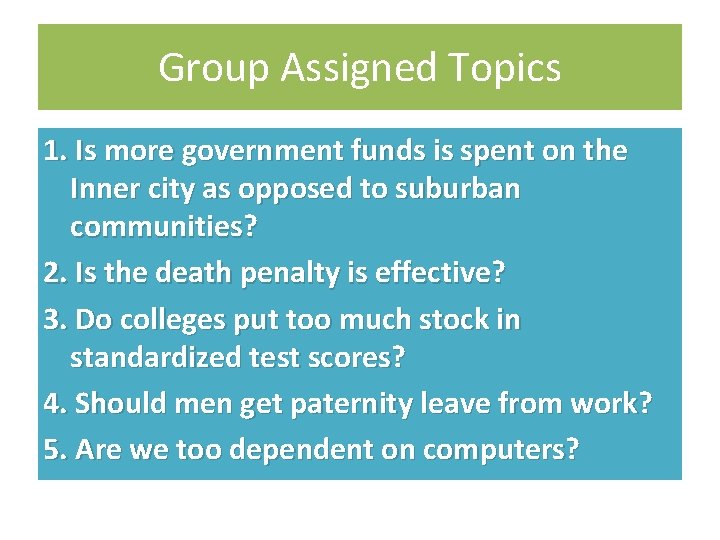 Group Assigned Topics

1. Is more government funds is spent on the Inner city as opposed to suburban communities?
2. Is the death penalty is effective?
3. Do colleges put too much stock in standardized test scores?
4. Should men get paternity leave from work?
5. Are we too dependent on computers?